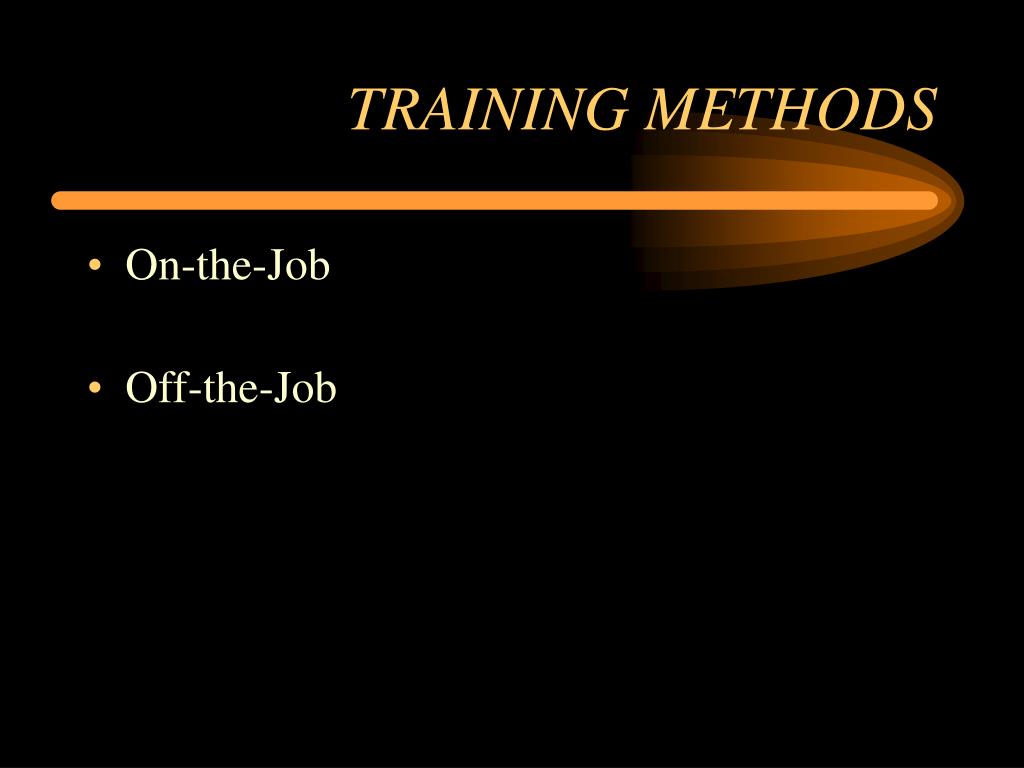 TRAINING METHODS

• On-the-Job

• Off-the-Job